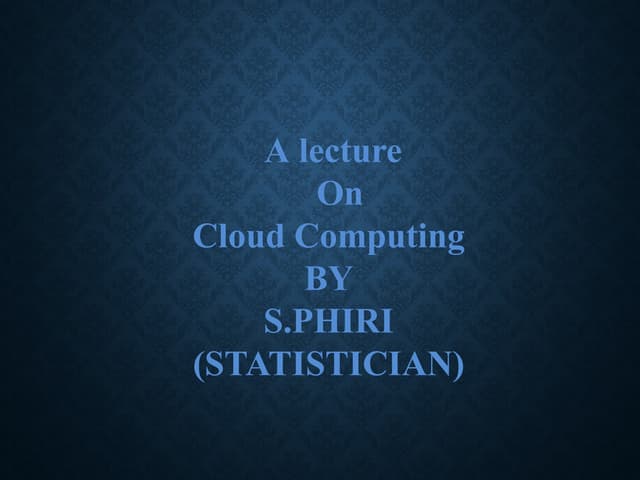 A lecture
On
Cloud Computing
BY
S.PHIRI
(STATISTICIAN)